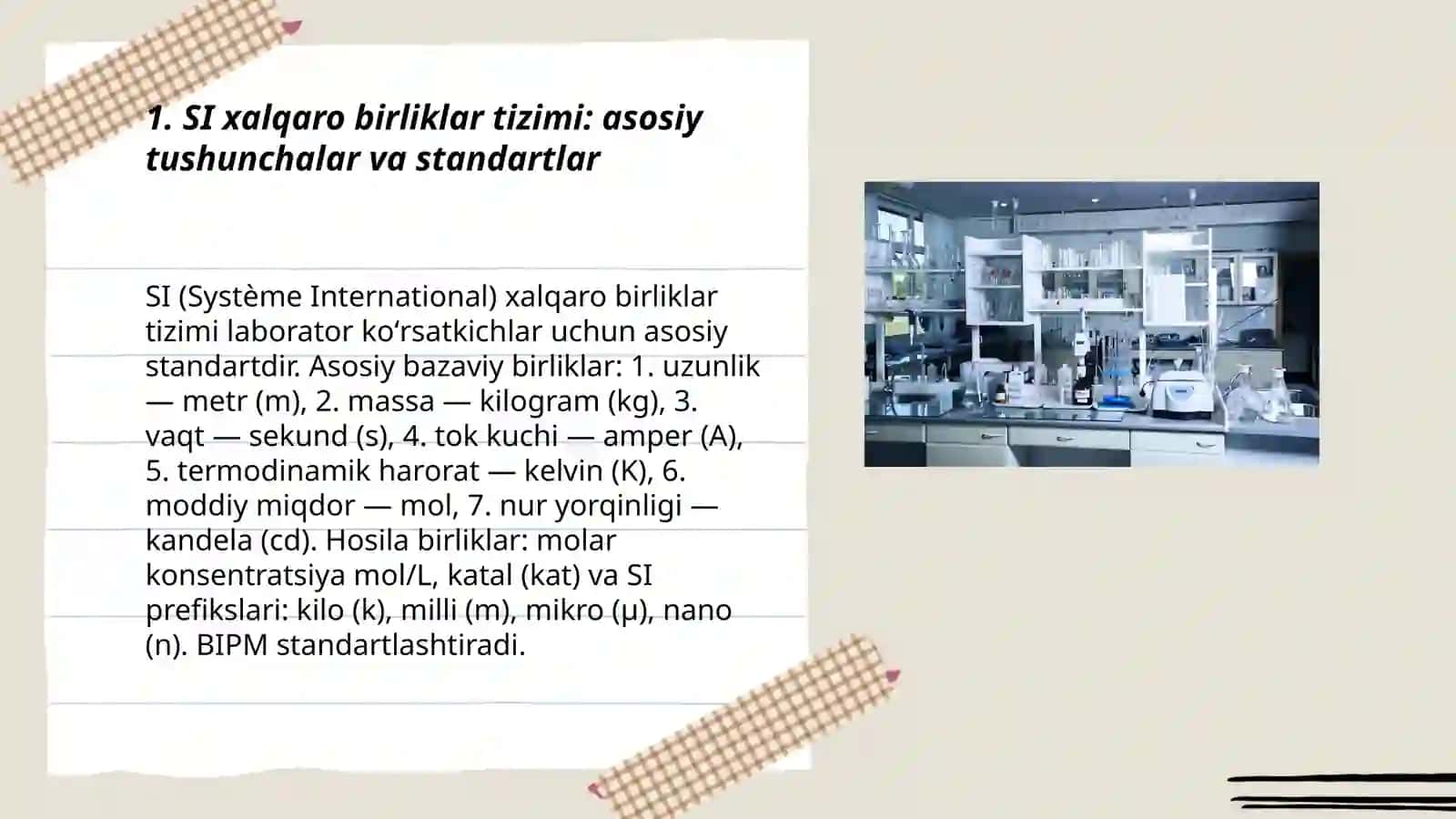 1. SI xalqaro birliklar tizimi: asosiy tushunchalar va standartlar

SI (Système International) xalqaro birliklar tizimi laborator koʻrsatkichlar uchun asosiy standartdir. Asosiy bazaviy birliklar: 1. uzunlik — metr (m), 2. massa — kilogram (kg), 3. vaqt — sekund (s), 4. tok kuchi — amper (A), 5. termodinamik harorat — kelvin (K), 6. moddiy miqdor — mol, 7. nur yorqinligi — kandela (cd). Hosila birliklar: molar konsentratsiya mol/L, katal (kat) va SI prefikslari: kilo (k), milli (m), mikro (μ), nano (n). BIPM standartlashtiradi.